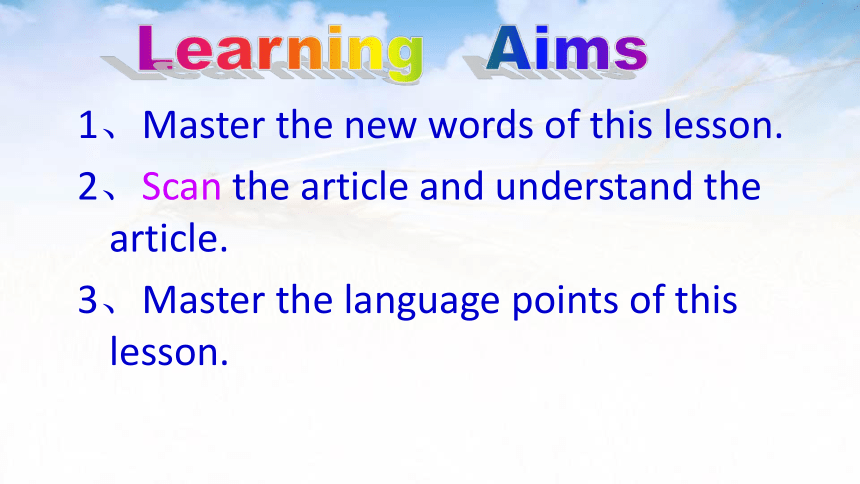 Learning Aims

1、Master the new words of this lesson.

2、Scan the article and understand the article.

3、Master the language points of this lesson.